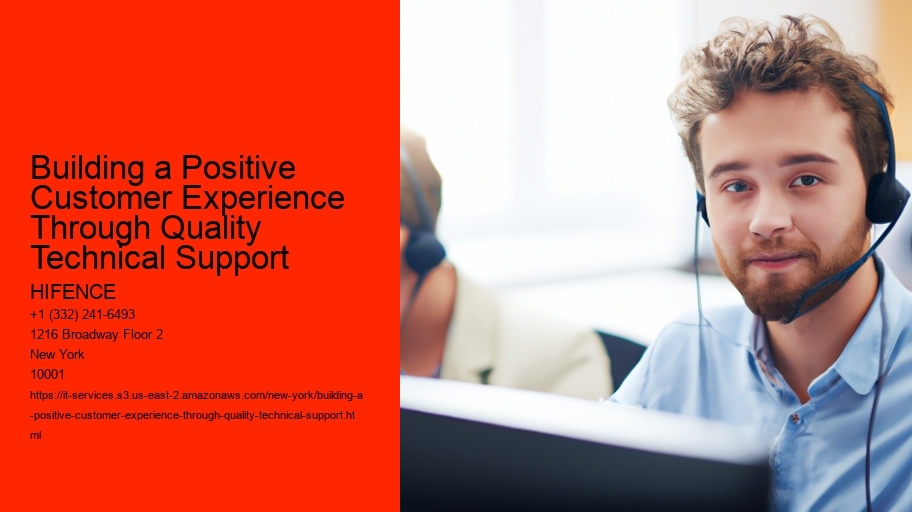 Building a Positive Customer Experience Through Quality Technical Support

HIFENCE
+1 (332) 241-6493
1216 Broadway Floor 2
New York
10001
https://it-services.s3.us-east-2.amazonaws.com/new-york/building-a-positive-customer-experience-through-quality-technical-support.html